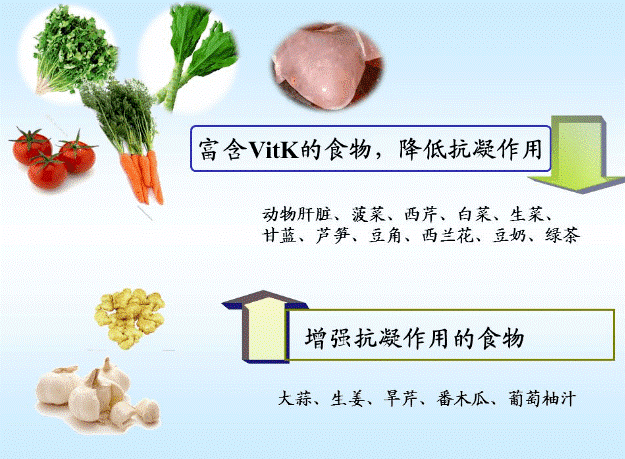 富含VitK的食物，降低抗凝作用

动物肝脏、菠菜、西芹、白菜、生菜、甘蓝、芦笋、豆角、西兰花、豆奶、绿茶

增强抗凝作用的食物

大蒜、生姜、旱芹、番木瓜、葡萄柚汁